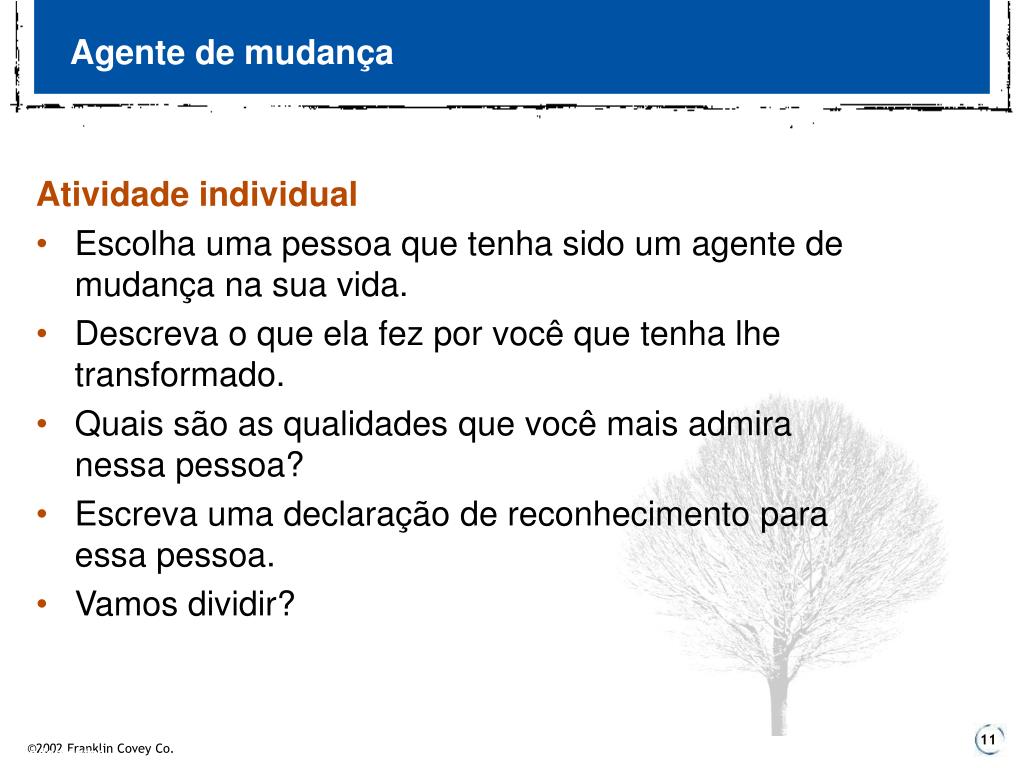 Agente de mudança

Atividade individual
• Escolha uma pessoa que tenha sido um agente de mudança na sua vida.
• Descreva o que ela fez por você que tenha lhe transformado.
• Quais são as qualidades que você mais admira nessa pessoa?
• Escreva uma declaração de reconhecimento para essa pessoa.
• Vamos dividir?

©2002 Franklin Covey Co.

11